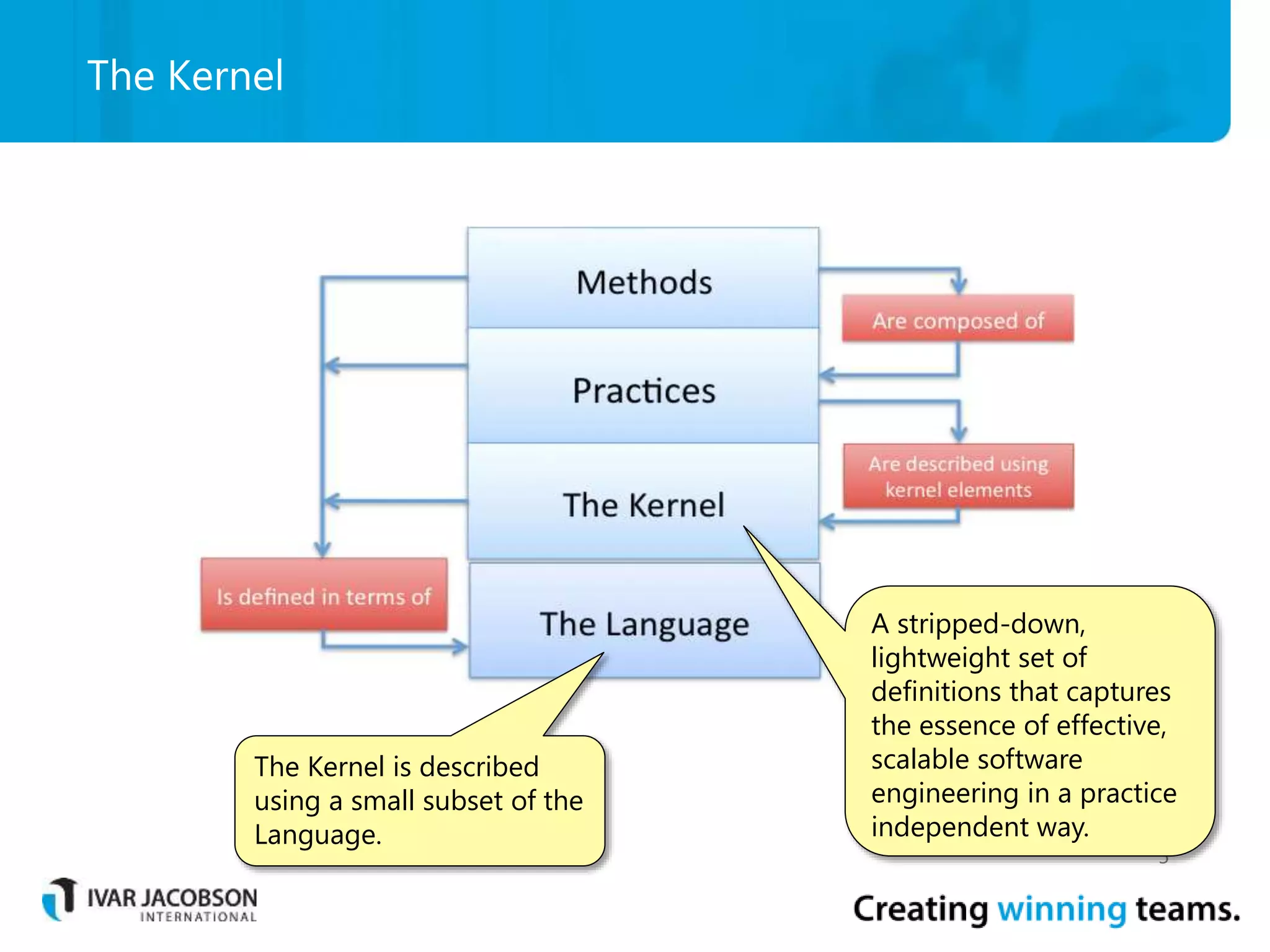 The Kernel

Methods

Practices

The Kernel

The Language

Are composed of

Are described using kernel elements

Is defined in terms of

The Kernel is described using a small subset of the Language.

A stripped-down, lightweight set of definitions that captures the essence of effective, scalable software engineering in a practice independent way.

IVAR JACOBSON INTERNATIONAL

Creating winning teams.